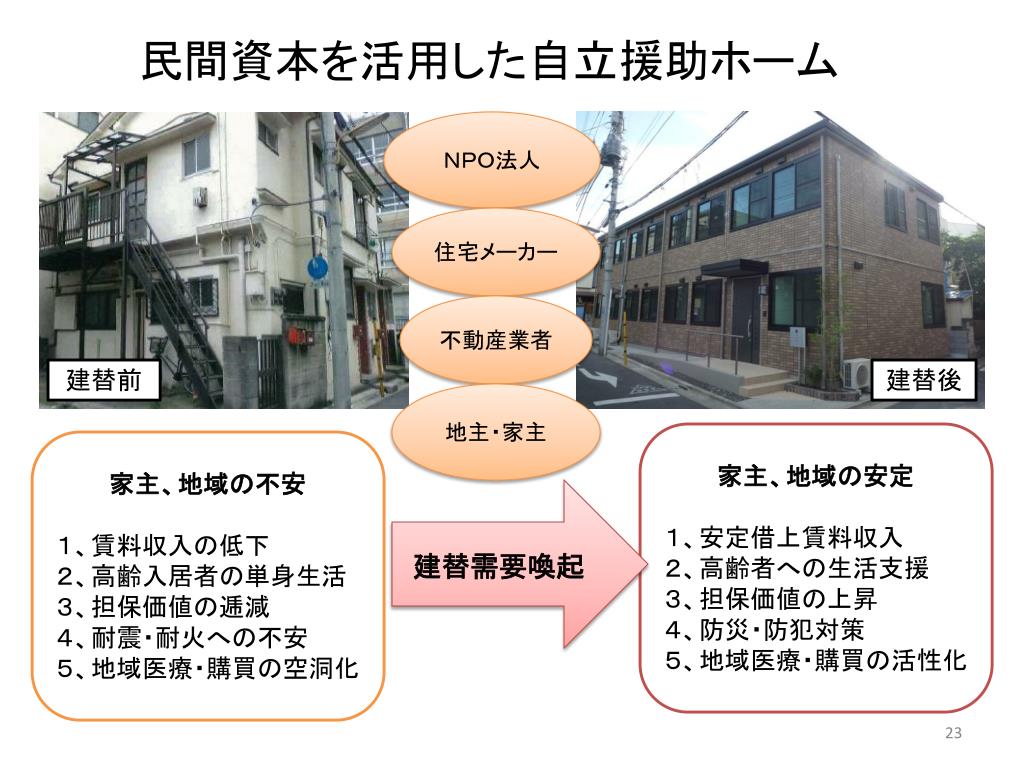 民間資本を活用した自立援助ホーム

NPO法人

住宅メーカー

不動産業者

地主・家主

建替前

建替後

家主、地域の不安

1、賃料収入の低下
2、高齢入居者の単身生活
3、担保価値の逓減
4、耐震・耐火への不安
5、地域医療・購買の空洞化

建替需要喚起

家主、地域の安定

1、安定借上賃料収入
2、高齢者への生活支援
3、担保価値の上昇
4、防災・防犯対策
5、地域医療・購買の活性化

23